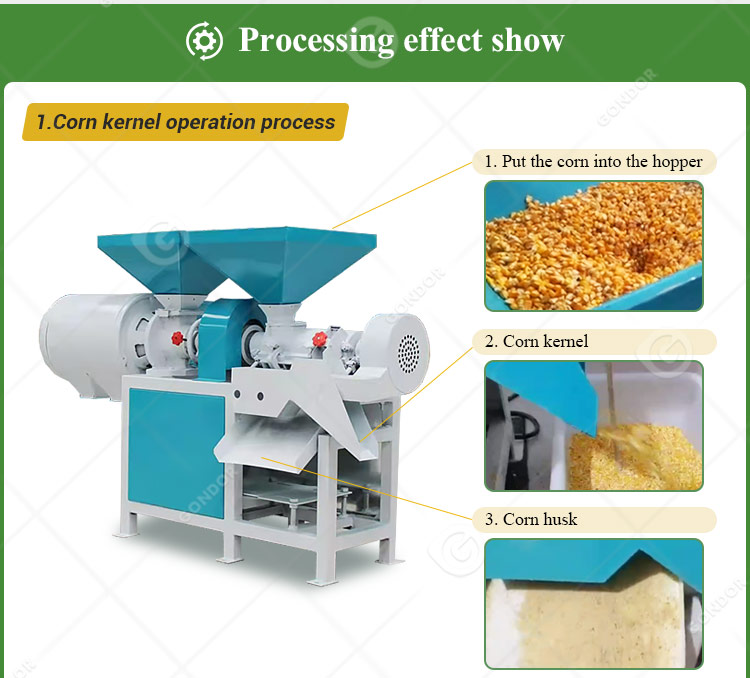 Processing effect show

1.Corn kernel operation process

1. Put the corn into the hopper

2. Corn kernel

3. Corn husk

GONDOR